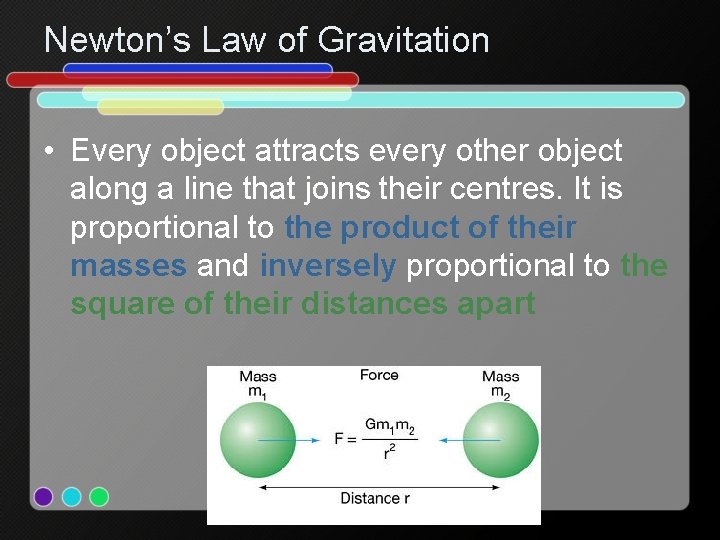 Newton's Law of Gravitation

• Every object attracts every other object along a line that joins their centres. It is proportional to the product of their masses and inversely proportional to the square of their distances apart

Mass
$m_1$

Force

Mass
$m_2$

$F = \frac{Gm_1m_2}{r^2}$

Distance r